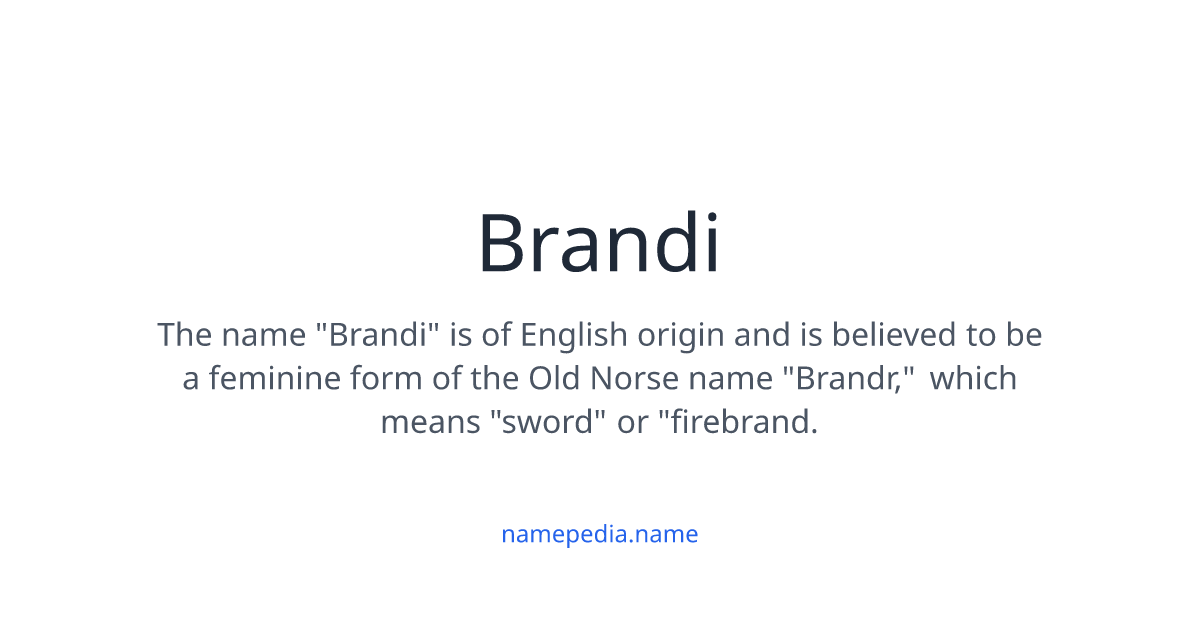 Brandi

The name "Brandi" is of English origin and is believed to be a feminine form of the Old Norse name "Brandr," which means "sword" or "firebrand.

namepedia.name